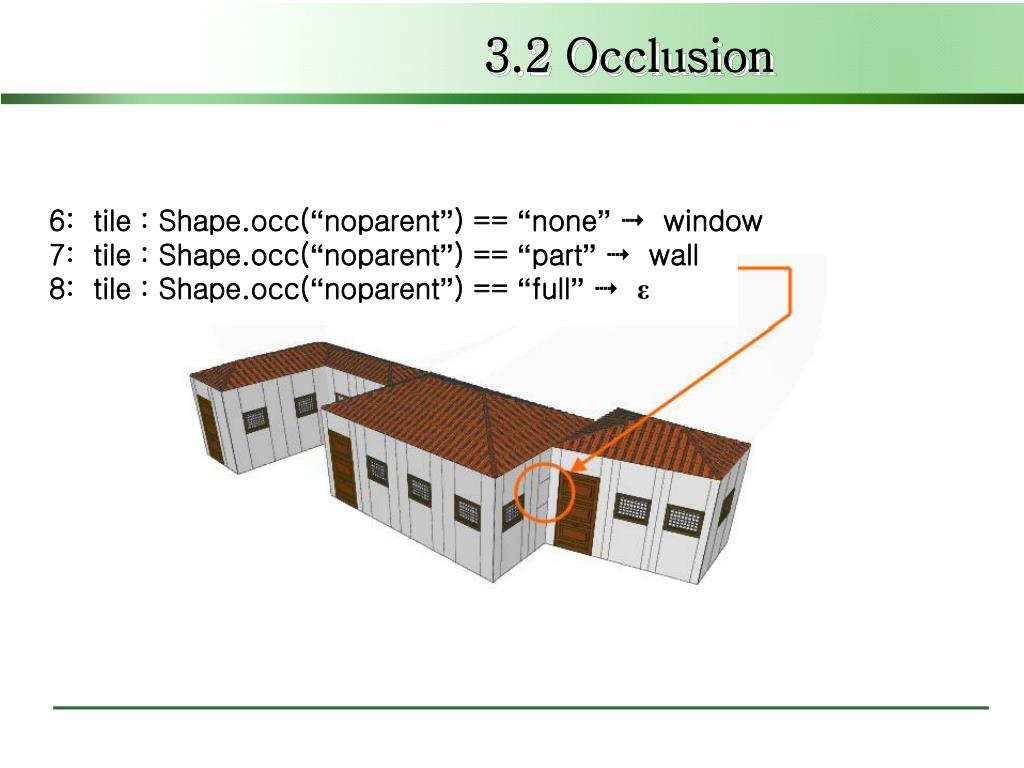 3.2 Occlusion

6: tile : Shape.occ(“noparent”) == “none” → window
7: tile : Shape.occ(“noparent”) == “part” → wall
8: tile : Shape.occ(“noparent”) == “full” → ε